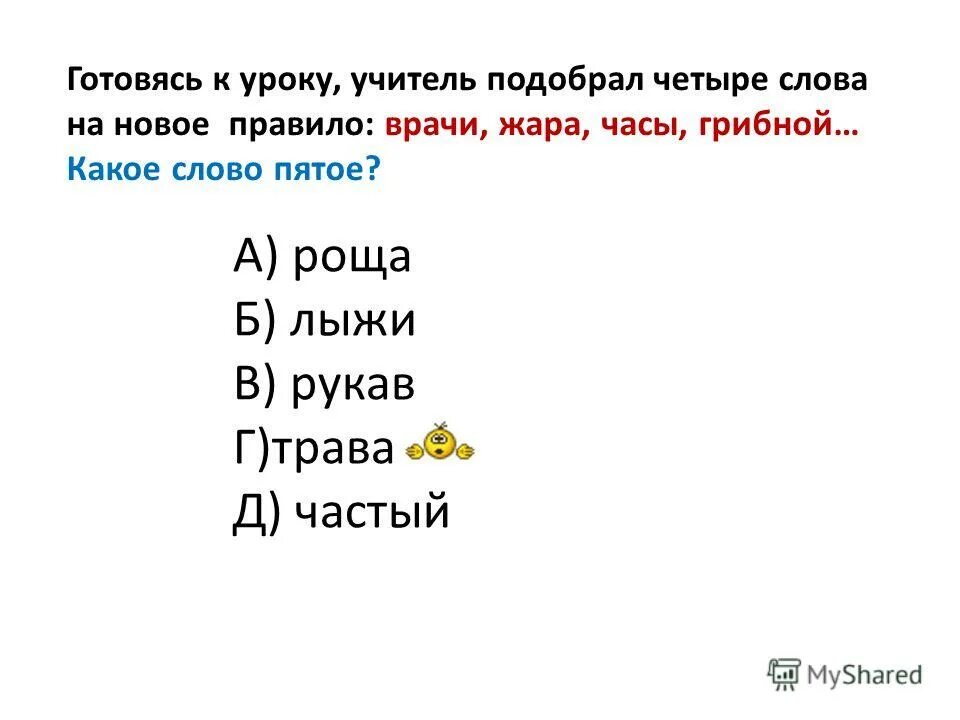 Готовясь к уроку, учитель подобрал четыре слова на новое правило: врачи, жара, часы, грибной…
Какое слово пятое?

А) роща
Б) лыжи
В) рукав
Г)трава
Д) частый

MyShared